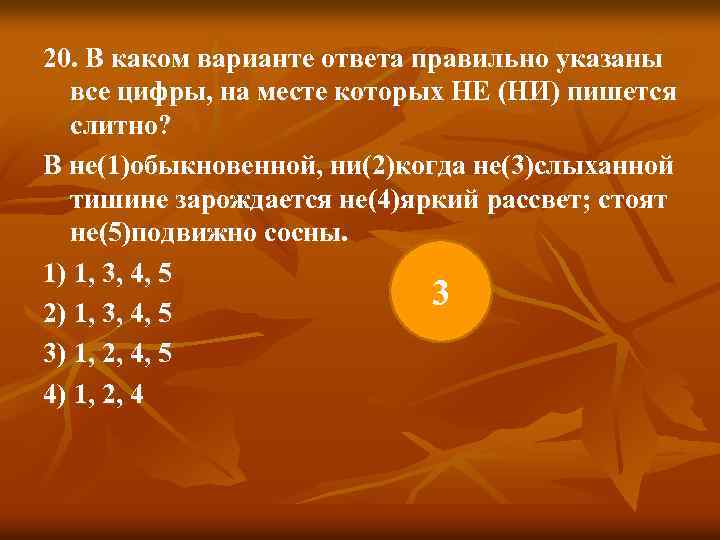 20. В каком варианте ответа правильно указаны все цифры, на месте которых НЕ (НИ) пишется слитно?

В не(1)обыкновенной, ни(2)когда не(3)слыханной тишине зарождается не(4)яркий рассвет; стоят не(5)подвижно сосны.

1) 1, 3, 4, 5

2) 1, 3, 4, 5

3) 1, 2, 4, 5

4) 1, 2, 4

3